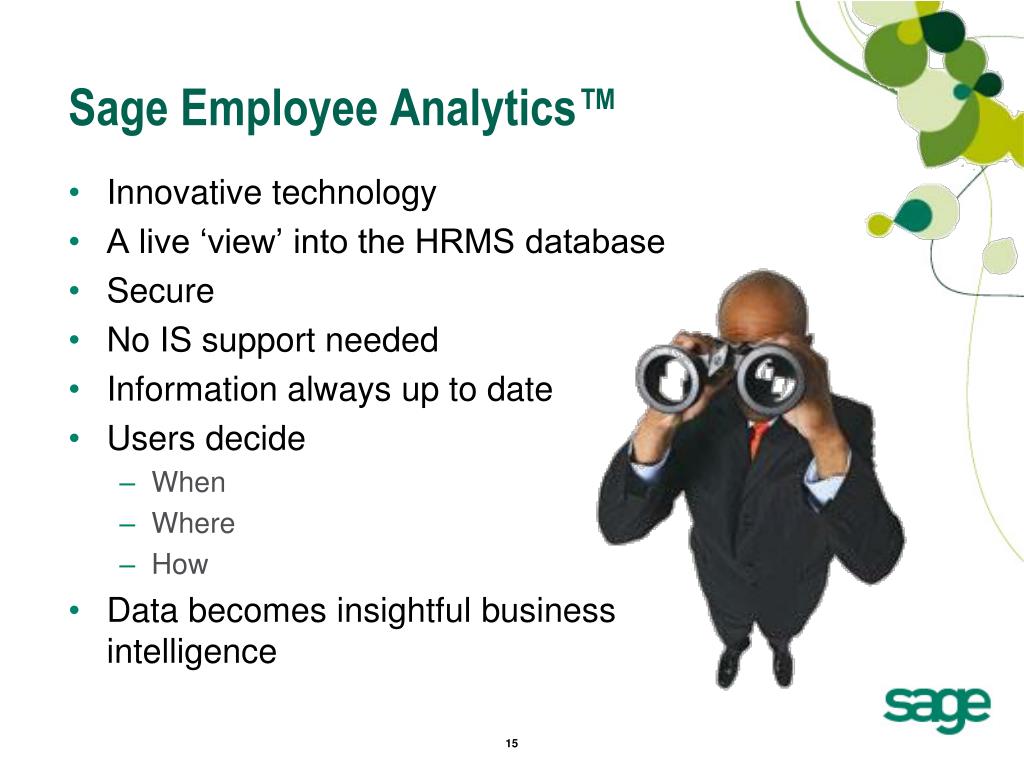 Sage Employee Analytics™

• Innovative technology
• A live ‘view’ into the HRMS database
• Secure
• No IS support needed
• Information always up to date
• Users decide
  – When
  – Where
  – How
• Data becomes insightful business intelligence

sage

15